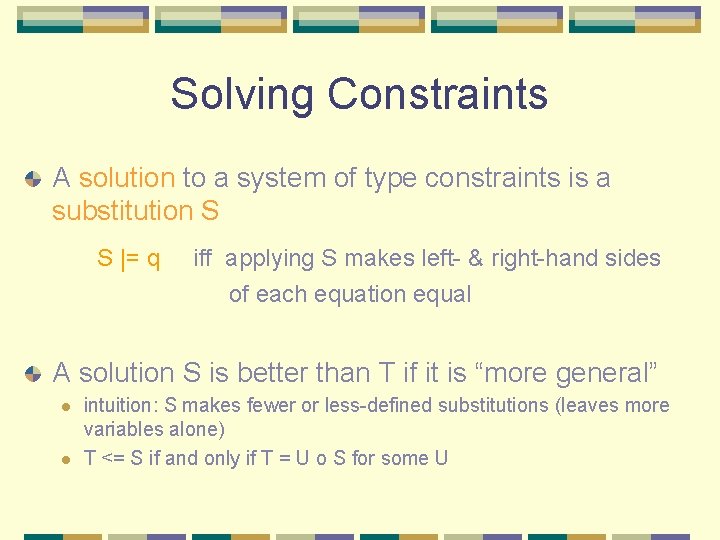 Solving Constraints

A solution to a system of type constraints is a substitution S

S |= q iff applying S makes left- & right-hand sides of each equation equal

A solution S is better than T if it is “more general”

intuition: S makes fewer or less-defined substitutions (leaves more variables alone)

T <= S if and only if T = U o S for some U